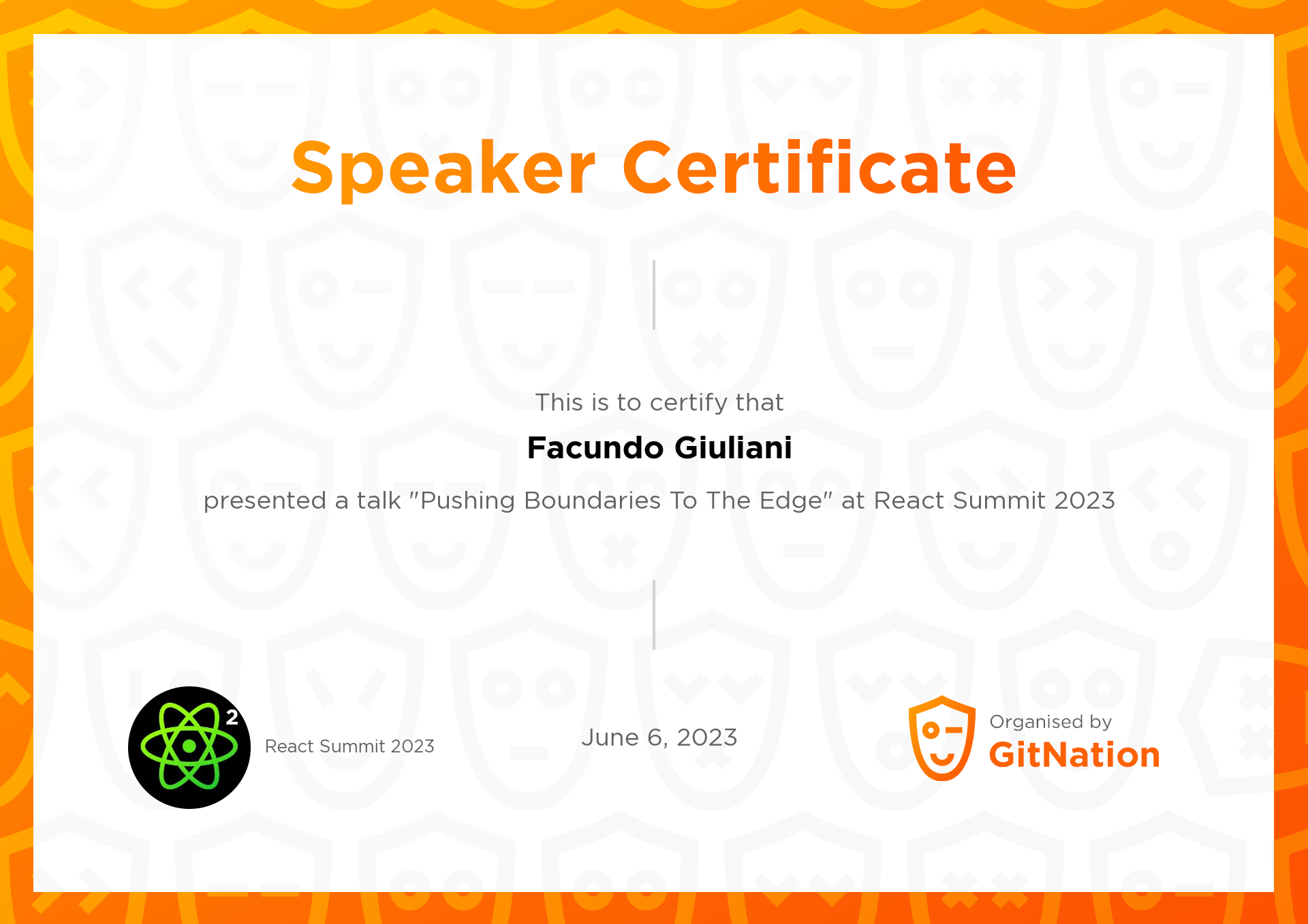 Speaker Certificate

This is to certify that

Facundo Giuliani

presented a talk "Pushing Boundaries To The Edge" at React Summit 2023

2

React Summit 2023

June 6, 2023

Organised by
GitNation